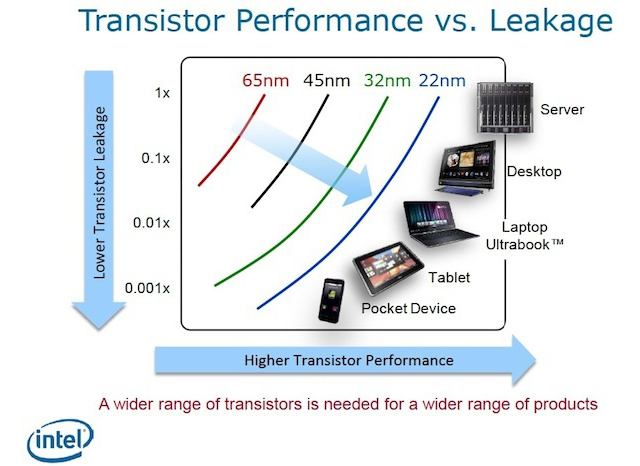 Transistor Performance vs. Leakage

Lower Transistor Leakage

1x
0.1x
0.01x
0.001x

65nm 45nm 32nm 22nm

Server
Desktop
Laptop
Ultrabook™
Tablet
Pocket Device

Higher Transistor Performance

A wider range of transistors is needed for a wider range of products

intel